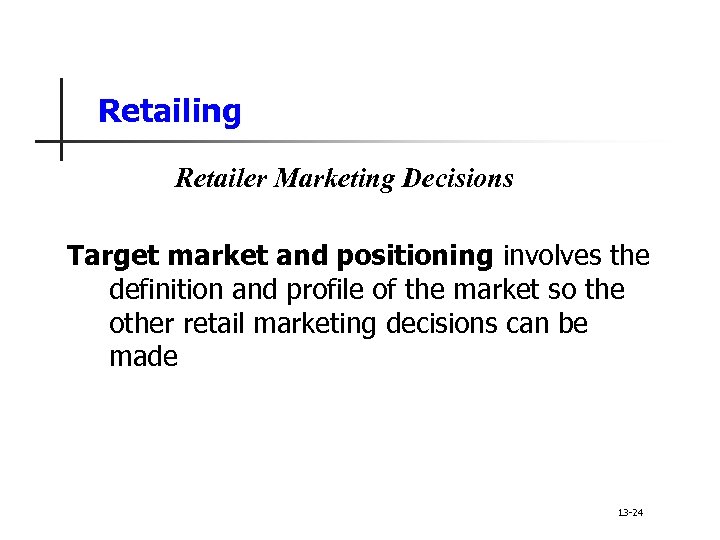 Retailing

Retailer Marketing Decisions

Target market and positioning involves the definition and profile of the market so the other retail marketing decisions can be made

13-24